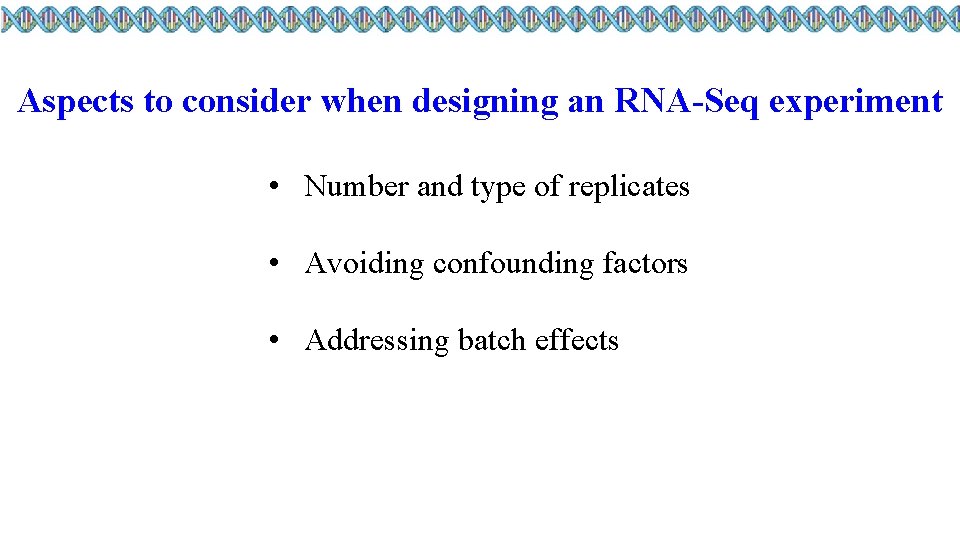 Aspects to consider when designing an RNA-Seq experiment

• Number and type of replicates

• Avoiding confounding factors

• Addressing batch effects